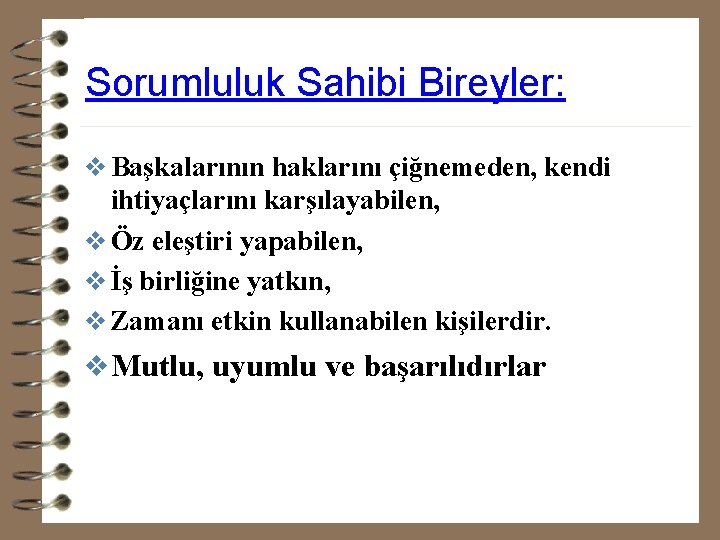 Sorumluluk Sahibi Bireyler:

❖ Başkalarının haklarını çiğnemeden, kendi ihtiyaçlarını karşılayabilen,

❖ Öz eleştiri yapabilen,

❖ İş birliğine yatkın,

❖ Zamanı etkin kullanabilen kişilerdir.

❖ Mutlu, uyumlu ve başarılıdırlar